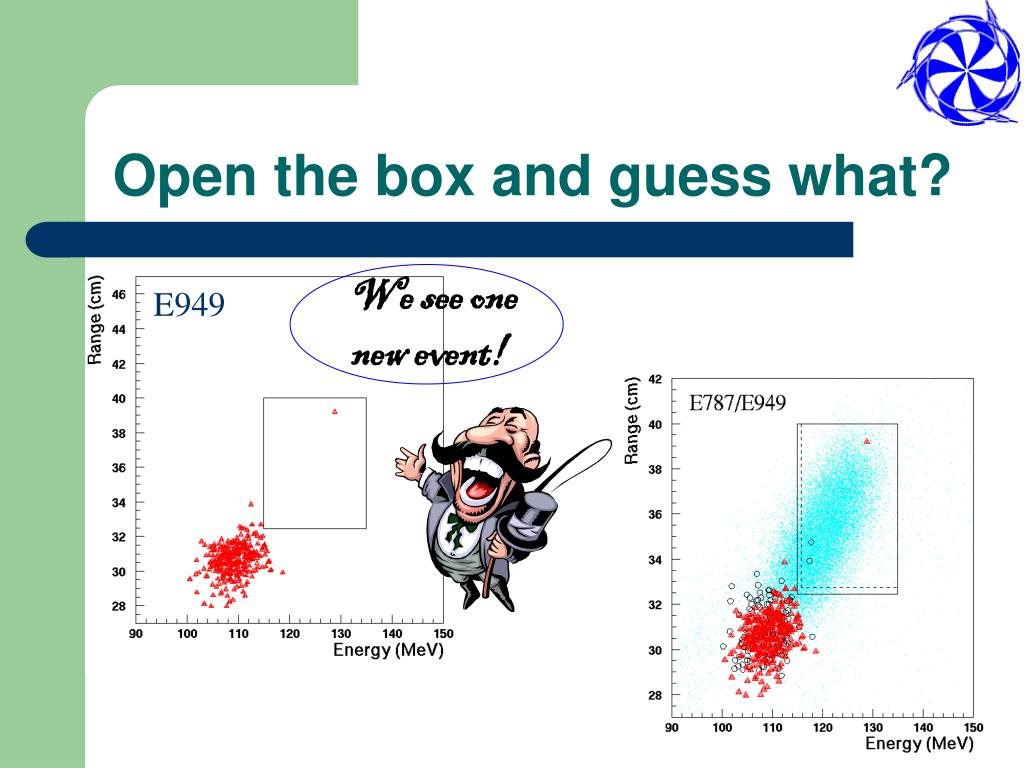 Open the box and guess what?

We see one new event!

E949

Range (cm)

46
44
42
40
38
36
34
32
30
28

90 100 110 120 130 140 150

Energy (MeV)

E787/E949

Range (cm)

42
40
38
36
34
32
30
28

90 100 110 120 130 140 150

Energy (MeV)